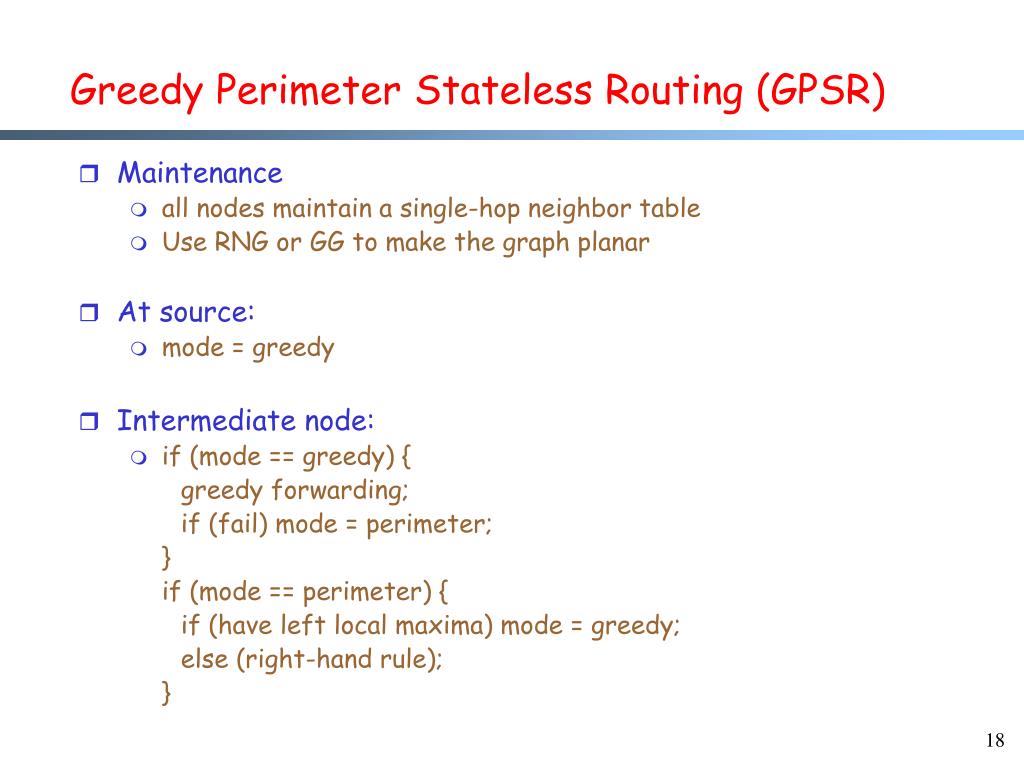 Greedy Perimeter Stateless Routing (GPSR)

Maintenance
all nodes maintain a single-hop neighbor table
Use RNG or GG to make the graph planar

At source:
mode = greedy

Intermediate node:
if (mode == greedy) {
greedy forwarding;
if (fail) mode = perimeter;
}
if (mode == perimeter) {
if (have left local maxima) mode = greedy;
else (right-hand rule);
}

18